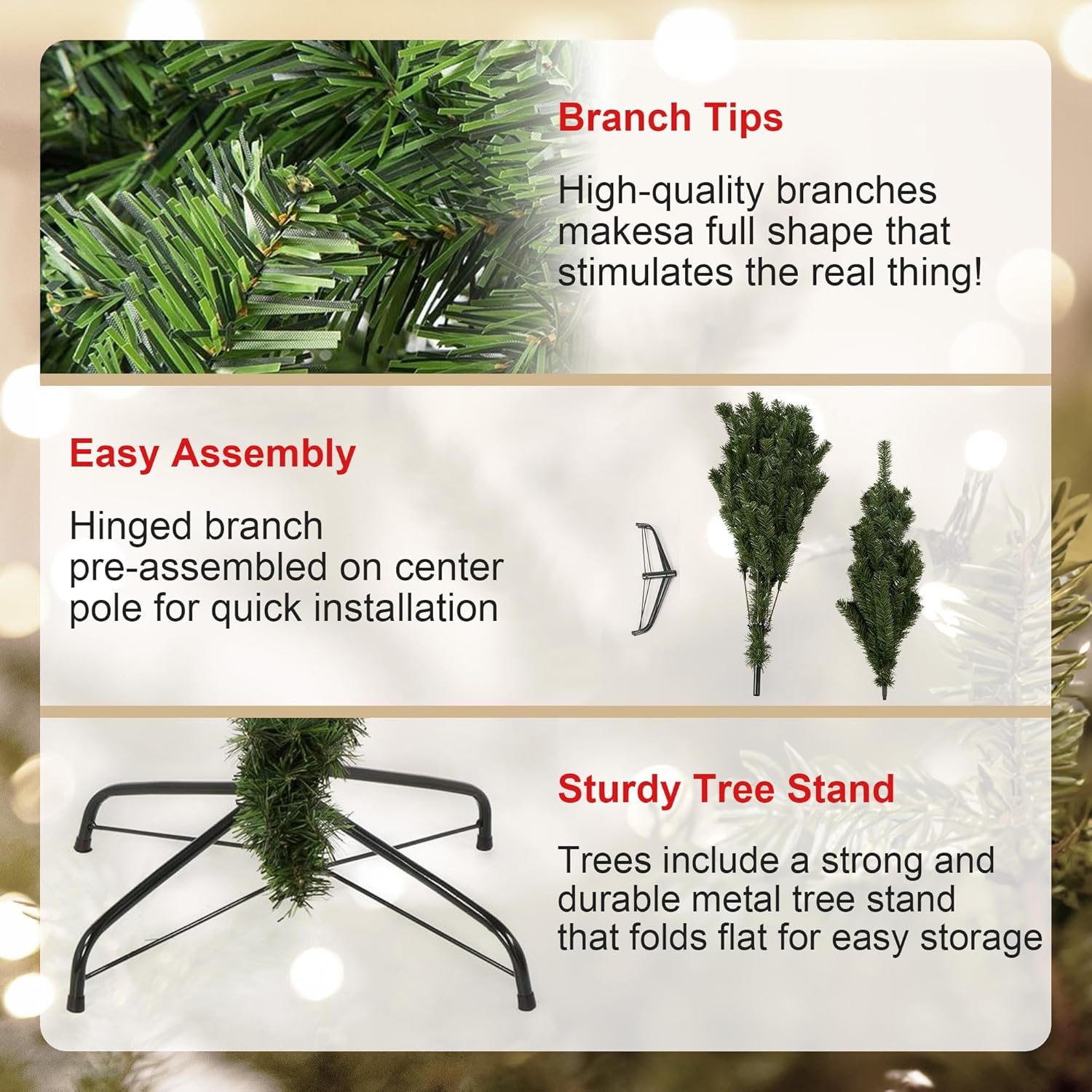 Branch Tips

High-quality branches makesa full shape that stimulates the real thing!

Easy Assembly

Hinged branch pre-assembled on center pole for quick installation

Sturdy Tree Stand

Trees include a strong and durable metal tree stand that folds flat for easy storage